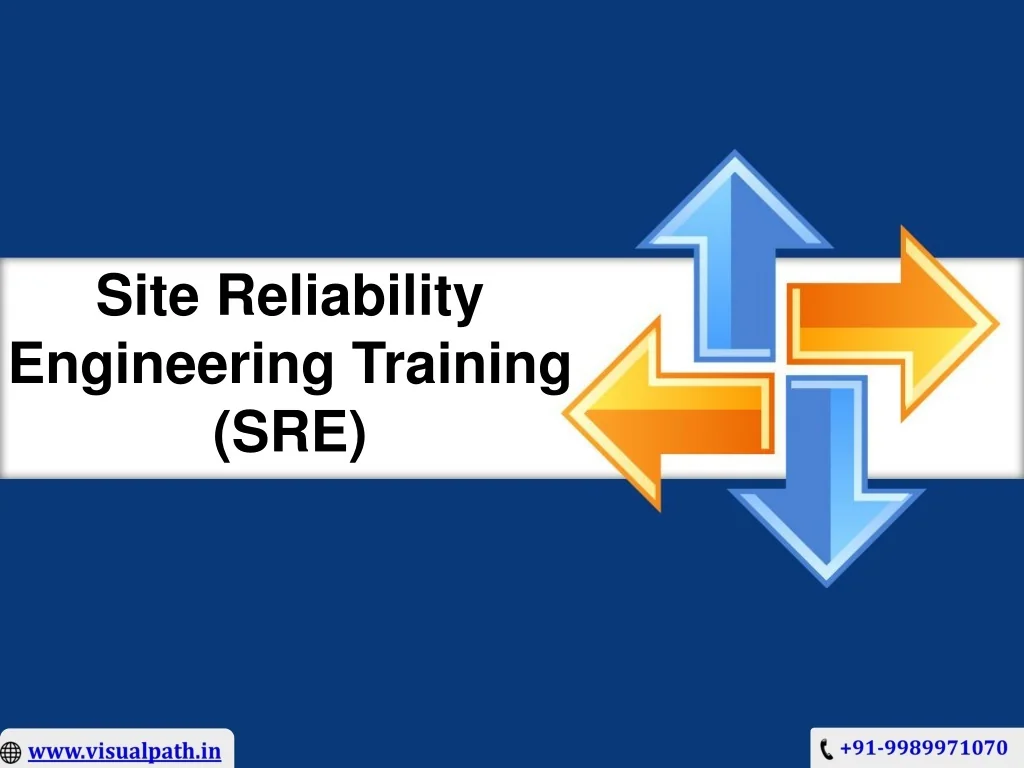 Site Reliability Engineering Training (SRE)

www.visualpath.in

+91-9989971070